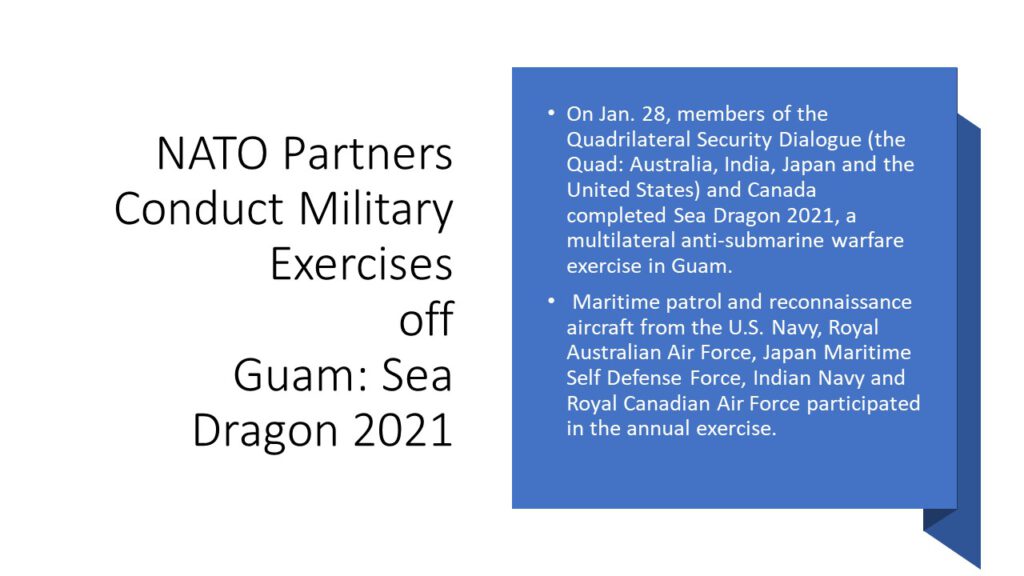 NATO Partners Conduct Military Exercises off Guam: Sea Dragon 2021

• On Jan. 28, members of the Quadrilateral Security Dialogue (the Quad: Australia, India, Japan and the United States) and Canada completed Sea Dragon 2021, a multilateral anti-submarine warfare exercise in Guam.

• Maritime patrol and reconnaissance aircraft from the U.S. Navy, Royal Australian Air Force, Japan Maritime Self Defense Force, Indian Navy and Royal Canadian Air Force participated in the annual exercise.